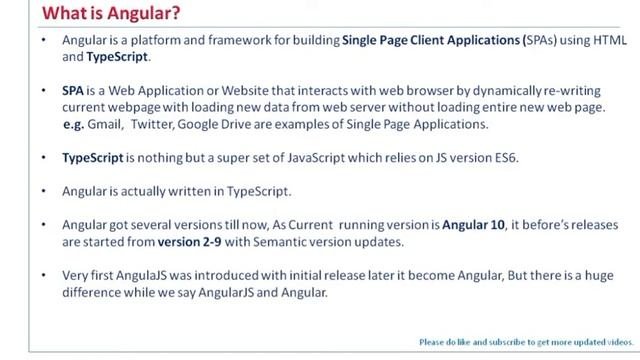 What is Angular?

• Angular is a platform and framework for building Single Page Client Applications (SPAs) using HTML and TypeScript.

• SPA is a Web Application or Website that interacts with web browser by dynamically re-writing current webpage with loading new data from web server without loading entire new web page. e.g. Gmail, Twitter, Google Drive are examples of Single Page Applications.

• TypeScript is nothing but a super set of JavaScript which relies on JS version ES6.

• Angular is actually written in TypeScript.

• Angular got several versions till now, As Current running version is Angular 10, it before's releases are started from version 2-9 with Semantic version updates.

• Very first AngulaJS was introduced with initial release later it become Angular, But there is a huge difference while we say AngularJS and Angular.

Please do like and subscribe to get more updated videos.